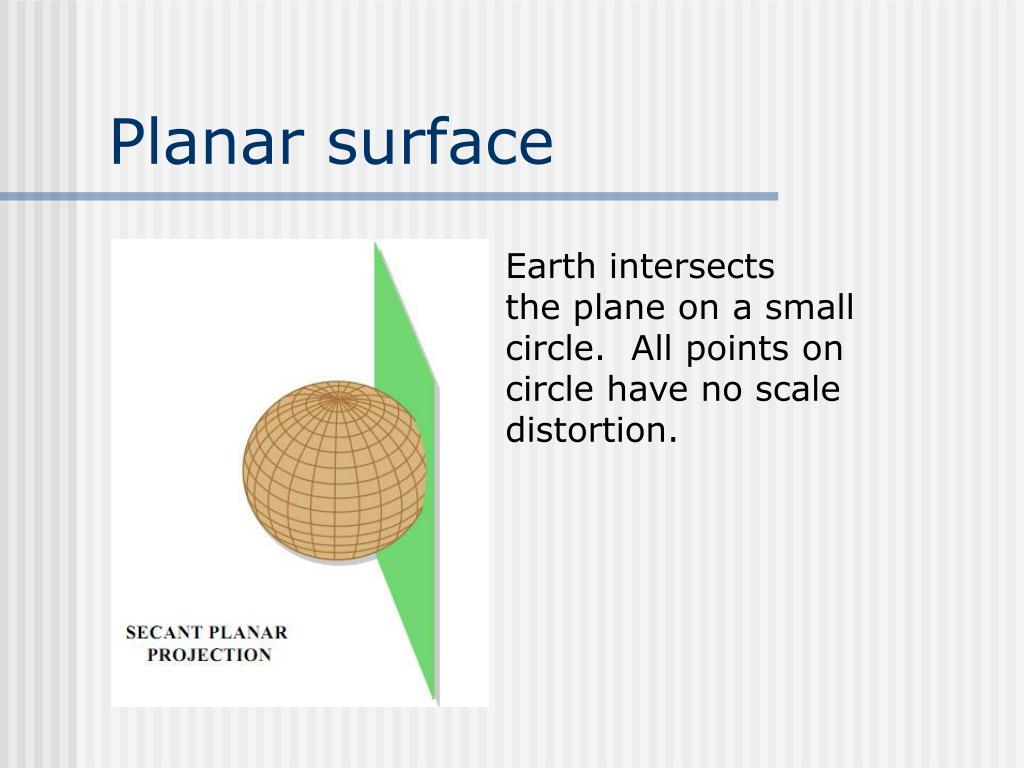 Planar surface

SECANT PLANAR PROJECTION

Earth intersects the plane on a small circle. All points on circle have no scale distortion.